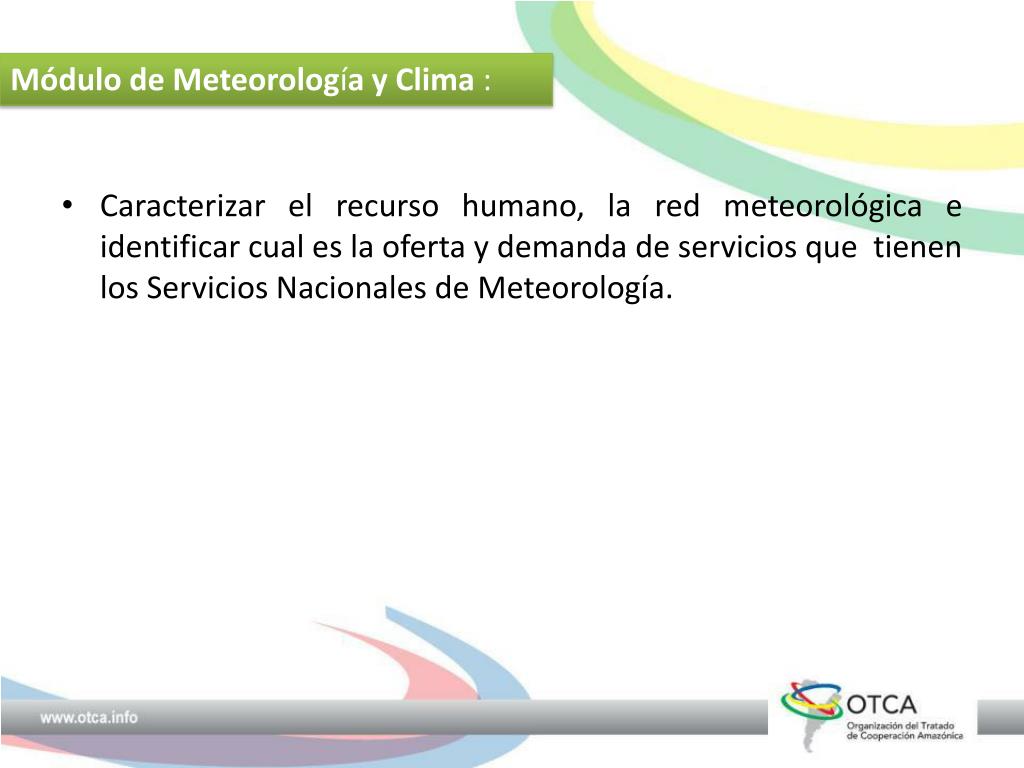 Módulo de Meteorología y Clima :

• Caracterizar el recurso humano, la red meteorológica e identificar cual es la oferta y demanda de servicios que tienen los Servicios Nacionales de Meteorología.

www.otca.info

OTCA
Organización del Tratado de Cooperación Amazónica